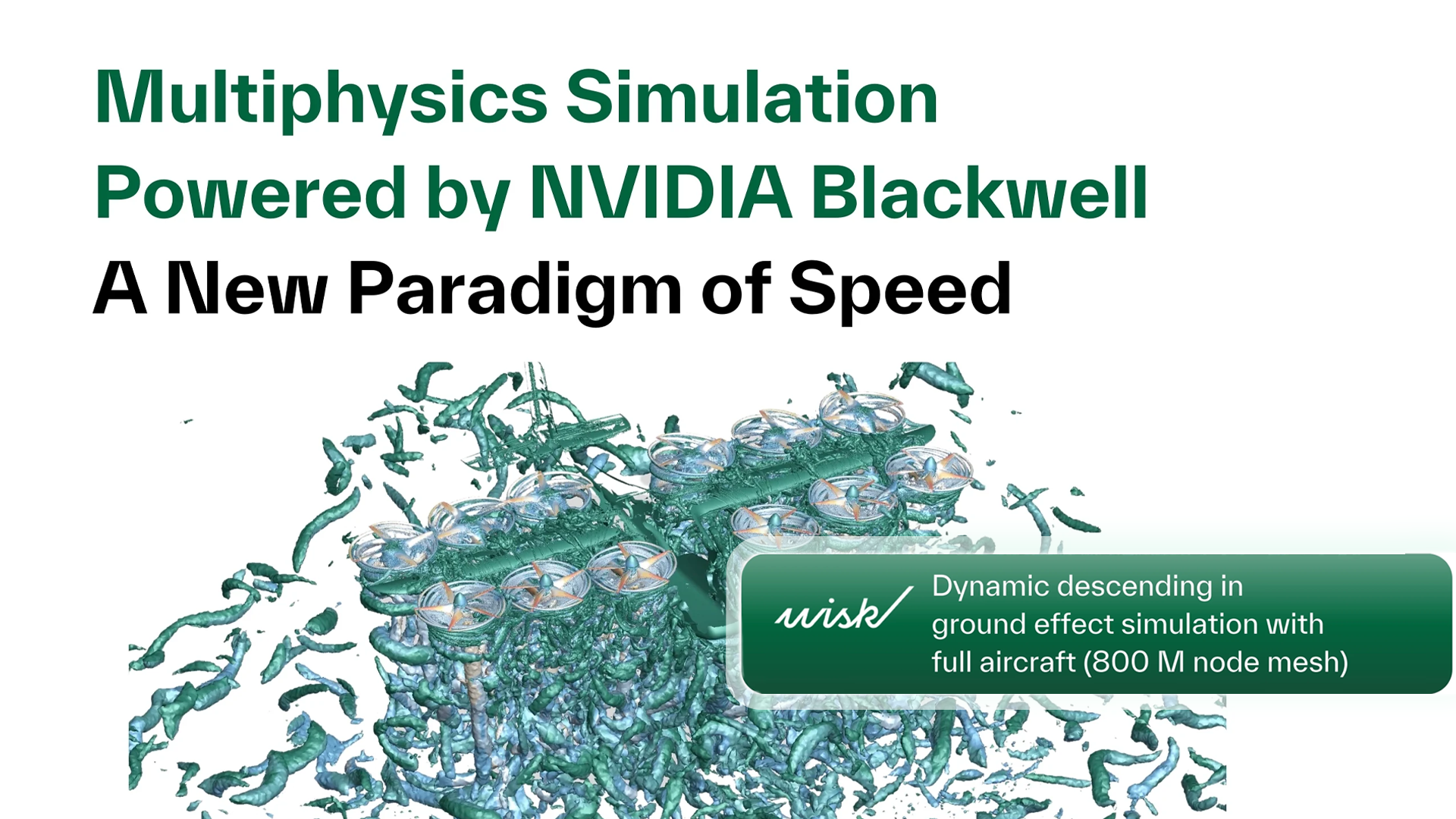 Multiphysics Simulation
Powered by NVIDIA Blackwell
A New Paradigm of Speed

wisk/

Dynamic descending in ground effect simulation with full aircraft (800 M node mesh)